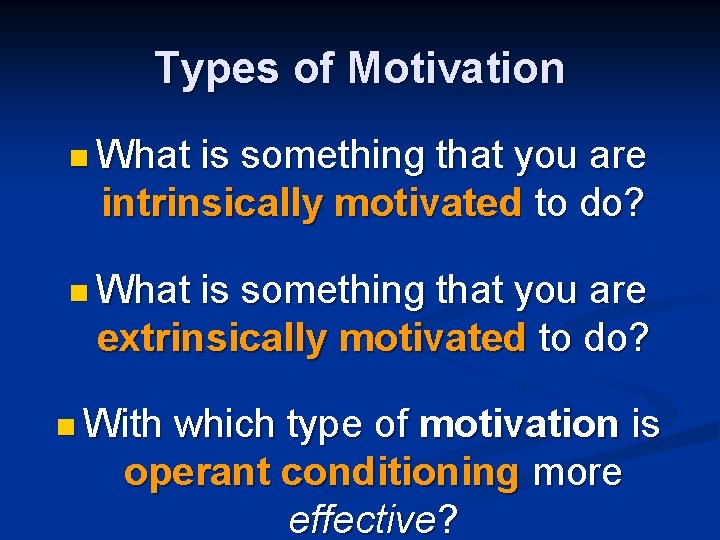 Types of Motivation

What is something that you are intrinsically motivated to do?

What is something that you are extrinsically motivated to do?

With which type of motivation is operant conditioning more effective?